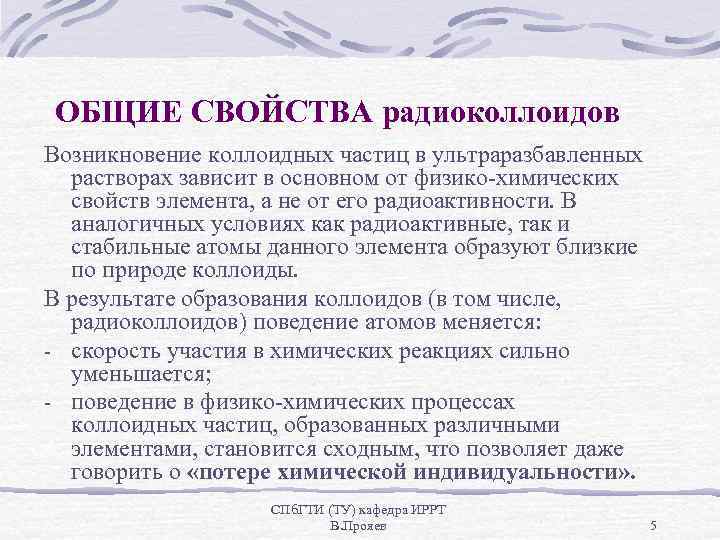 ОБЩИЕ СВОЙСТВА радиоколлоидов

Возникновение коллоидных частиц в ультраразбавленных растворах зависит в основном от физико-химических свойств элемента, а не от его радиоактивности. В аналогичных условиях как радиоактивные, так и стабильные атомы данного элемента образуют близкие по природе коллоиды.

В результате образования коллоидов (в том числе, радиоколлоидов) поведение атомов меняется:

- скорость участия в химических реакциях сильно уменьшается;

- поведение в физико-химических процессах коллоидных частиц, образованных различными элементами, становится сходным, что позволяет даже говорить о «потере химической индивидуальности».

СПбГТИ (ТУ) кафедра ИРРТ
В.Прояев

5